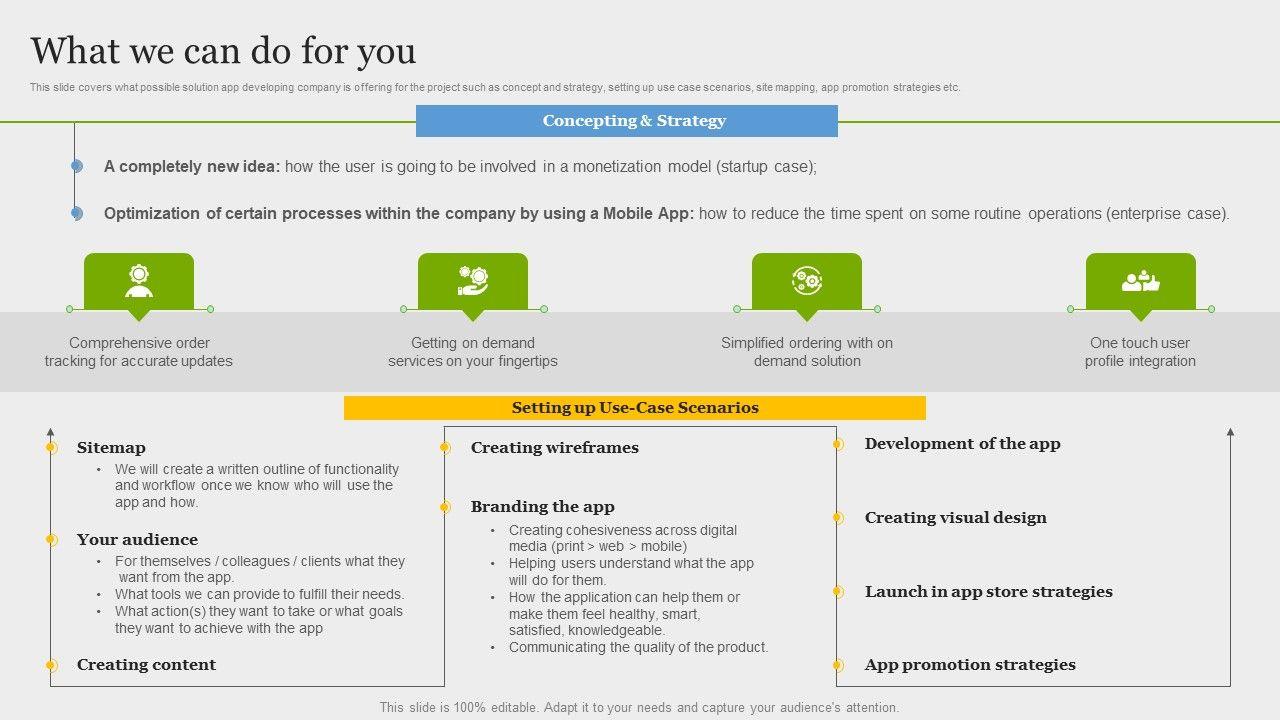 What we can do for you

This slide covers what possible solution app developing company is offering for the project such as concept and strategy, setting up use case scenarios, site mapping, app promotion strategies etc.

Concepting & Strategy

A completely new idea: how the user is going to be involved in a monetization model (startup case);

Optimization of certain processes within the company by using a Mobile App: how to reduce the time spent on some routine operations (enterprise case).

Comprehensive order tracking for accurate updates

Getting on demand services on your fingertips

Simplified ordering with on demand solution

One touch user profile integration

Setting up Use-Case Scenarios

Sitemap
• We will create a written outline of functionality and workflow once we know who will use the app and how.

Your audience
• For themselves / colleagues / clients what they want from the app.
• What tools we can provide to fulfill their needs.
• What action(s) they want to take or what goals they want to achieve with the app

Creating content

Creating wireframes

Branding the app
• Creating cohesiveness across digital media (print > web > mobile)
• Helping users understand what the app will do for them.
• How the application can help them or make them feel healthy, smart, satisfied, knowledgeable.
• Communicating the quality of the product.

Development of the app

Creating visual design

Launch in app store strategies

App promotion strategies

This slide is 100% editable. Adapt it to your needs and capture your audience's attention.